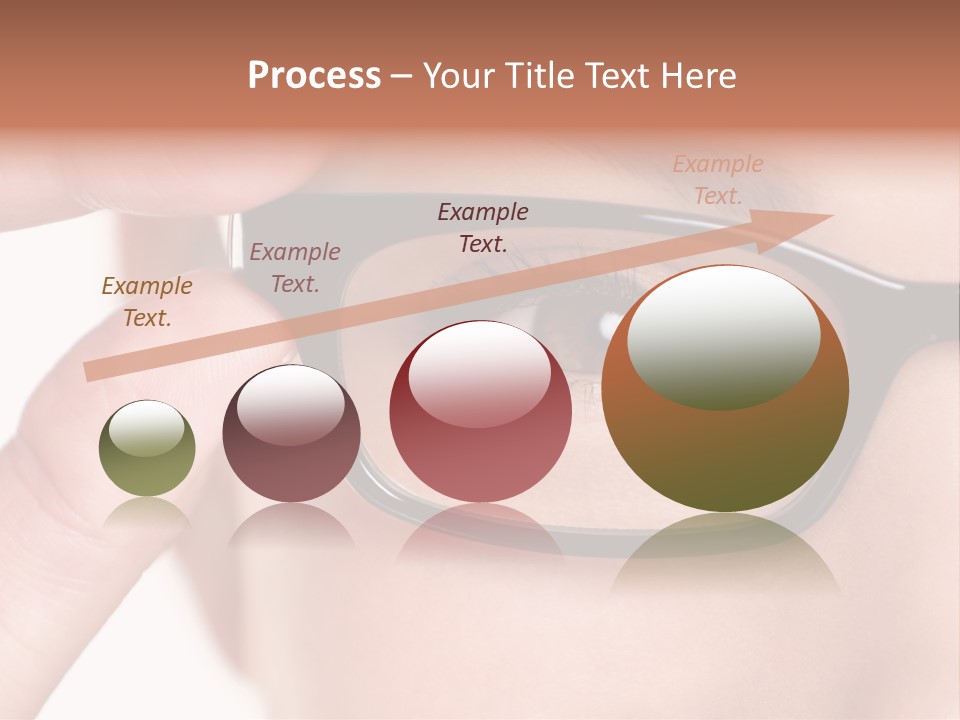 Process – Your Title Text Here

Example Text.

Example Text.

Example Text.

Example Text.